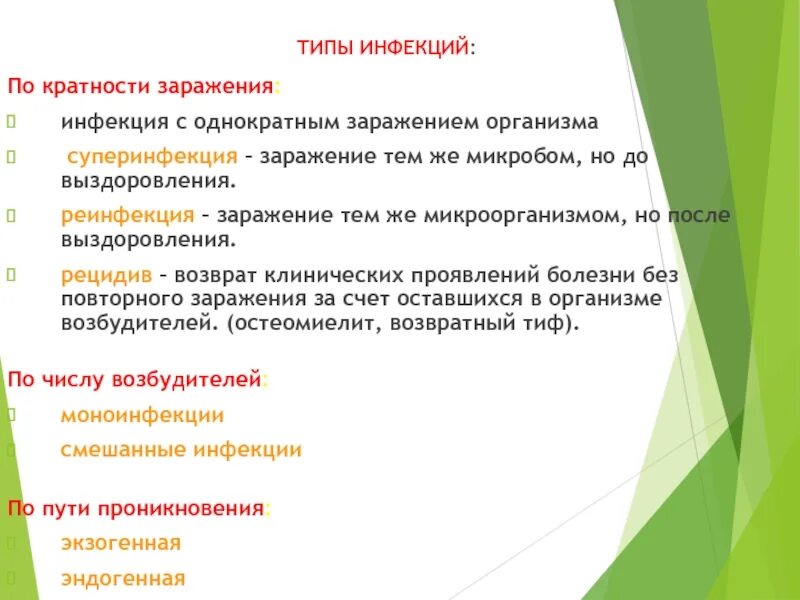 ТИПЫ ИНФЕКЦИЙ:

По кратности заражения:

инфекция с однократным заражением организма

суперинфекция – заражение тем же микробом, но до выздоровления.

реинфекция – заражение тем же микроорганизмом, но после выздоровления.

рецидив – возврат клинических проявлений болезни без повторного заражения за счет оставшихся в организме возбудителей. (остеомиелит, возвратный тиф).

По числу возбудителей:

моноинфекции

смешанные инфекции

По пути проникновения:

экзогенная

эндогенная